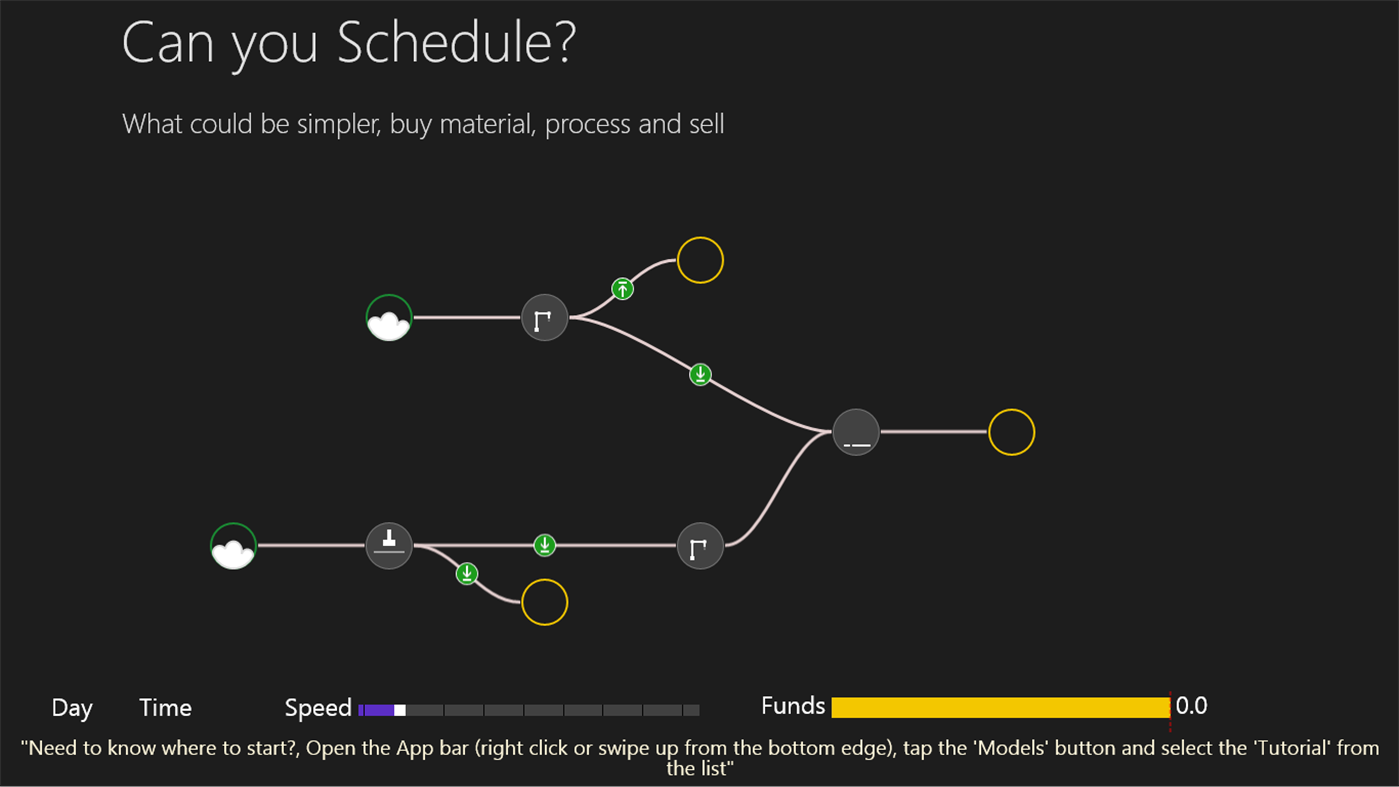 Can you Schedule?

What could be simpler, buy material, process and sell

Day Time Speed

Funds 0.0

"Need to know where to start?, Open the App bar (right click or swipe up from the bottom edge), tap the 'Models' button and select the 'Tutorial' from the list"